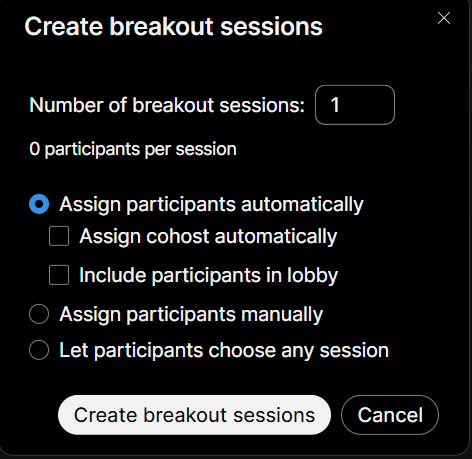 Create breakout sessions

Number of breakout sessions: 1

0 participants per session

Assign participants automatically

Assign cohost automatically

Include participants in lobby

Assign participants manually

Let participants choose any session

Create breakout sessions

Cancel